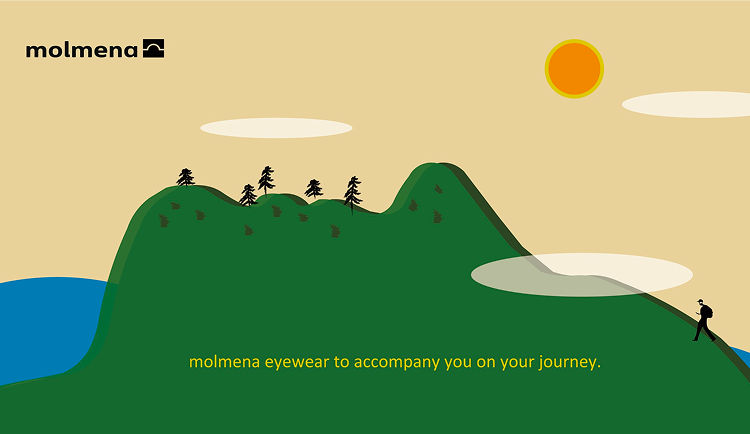 molmena

molmena eyewear to accompany you on your journey.